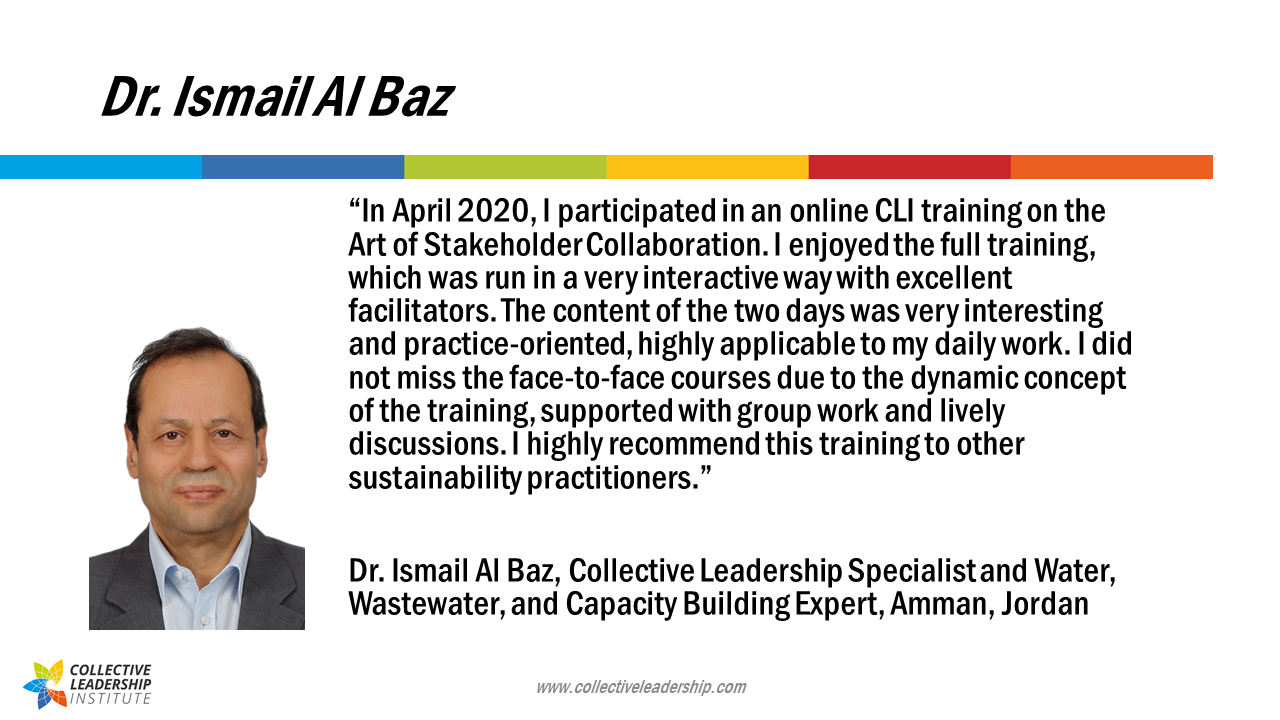 Dr. Ismail Al Baz

“In April 2020, I participated in an online CLI training on the Art of Stakeholder Collaboration. I enjoyed the full training, which was run in a very interactive way with excellent facilitators. The content of the two days was very interesting and practice-oriented, highly applicable to my daily work. I did not miss the face-to-face courses due to the dynamic concept of the training, supported with group work and lively discussions. I highly recommend this training to other sustainability practitioners.”

Dr. Ismail Al Baz, Collective Leadership Specialist and Water, Wastewater, and Capacity Building Expert, Amman, Jordan

COLLECTIVE LEADERSHIP INSTITUTE

www.collectiveleadership.com